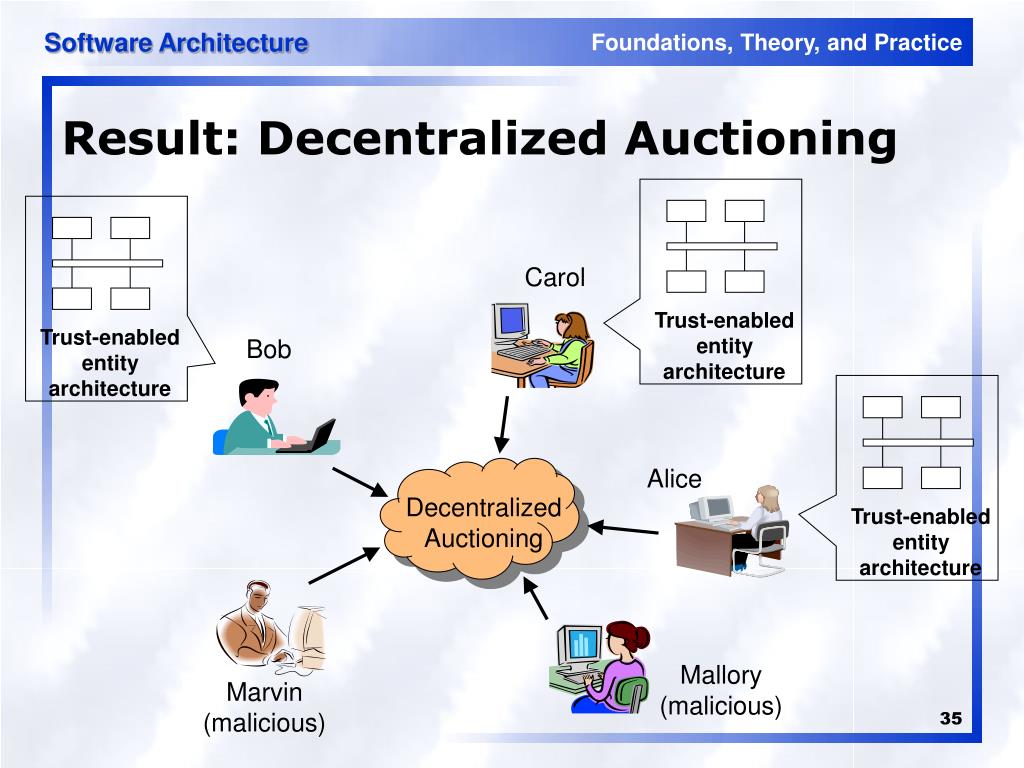 Software Architecture

Foundations, Theory, and Practice

Result: Decentralized Auctioning

Trust-enabled entity architecture

Bob

Carol

Trust-enabled entity architecture

Alice

Trust-enabled entity architecture

Decentralized Auctioning

Marvin (malicious)

Mallory (malicious)

35